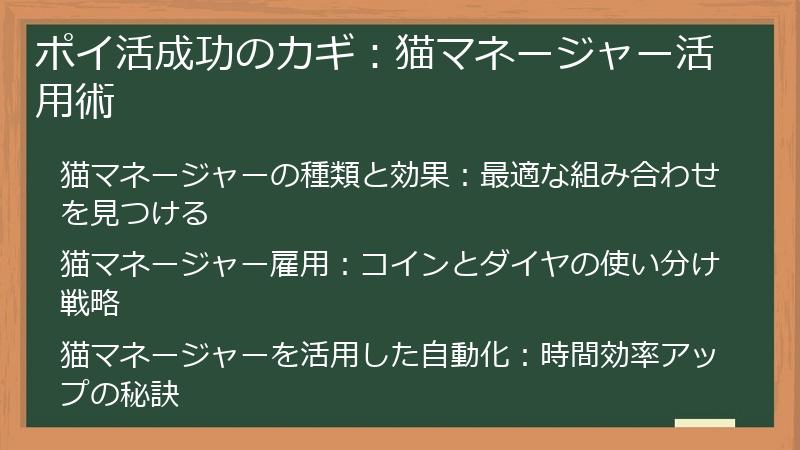 ポイ活成功のカギ：猫マネージャー活用術

猫マネージャーの種類と効果：最適な組み合わせを見つける

猫マネージャー雇用：コインとダイヤの使い分け戦略

猫マネージャーを活用した自動化：時間効率アップの秘訣